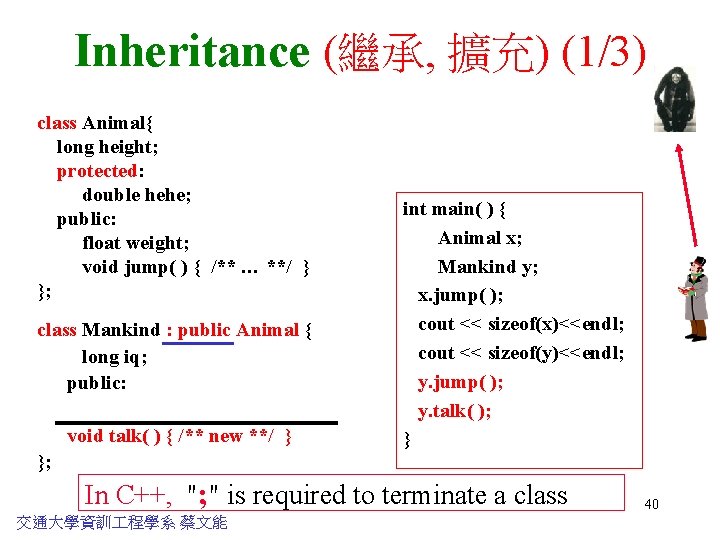 Inheritance (繼承, 擴充) (1/3)

class Animal{
long height;
protected:
double hehe;
public:
float weight;
void jump( ) { /** … **/ }
};

class Mankind : public Animal {
long iq;
public:
void talk( ) { /** new **/ }
};

int main( ) {
Animal x;
Mankind y;
x.jump( );
cout << sizeof(x)<<endl;
cout << sizeof(y)<<endl;
y.jump( );
y.talk( );
}

In C++, ";" is required to terminate a class

40

交通大學資訊工程學系 蔡文能